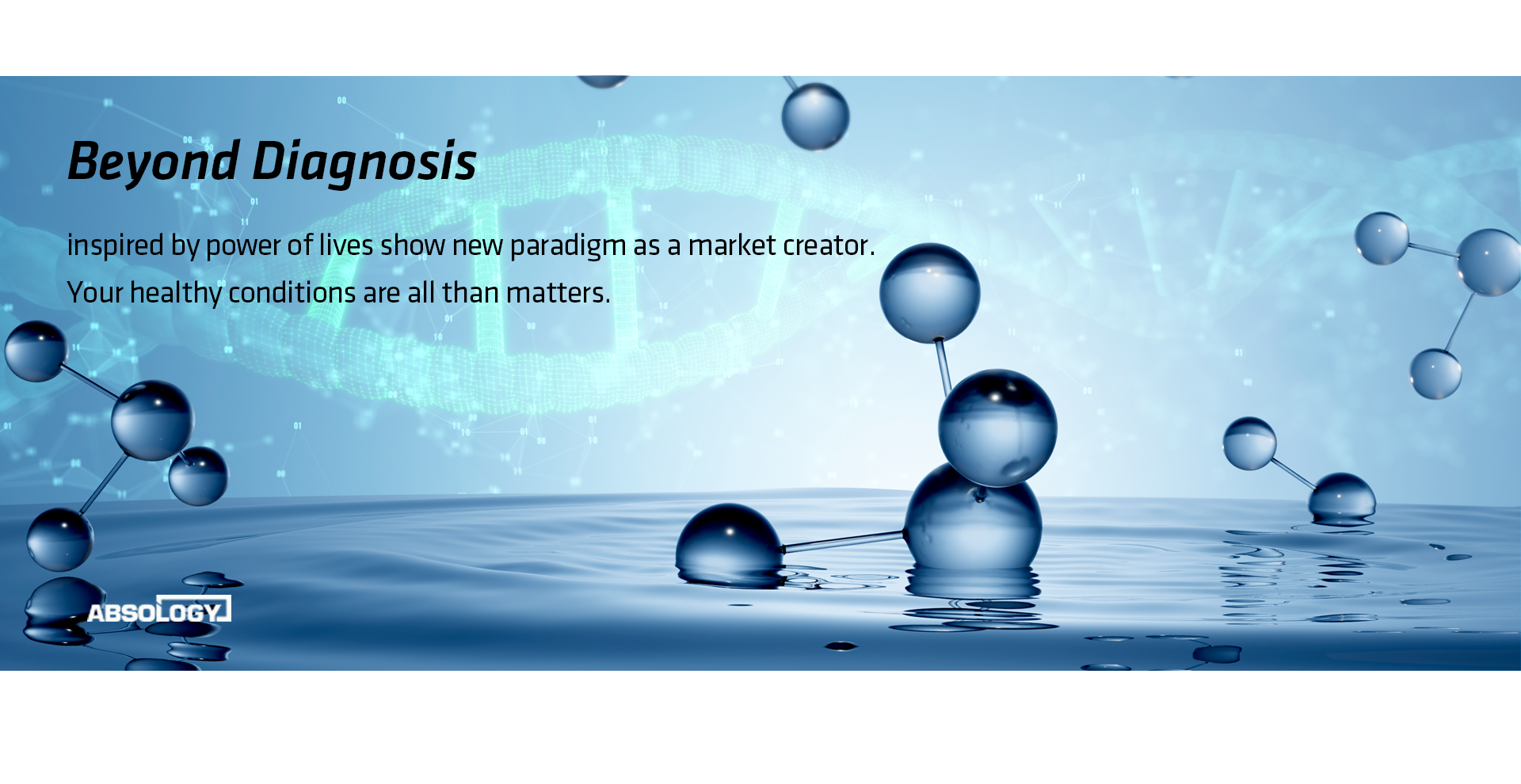 Beyond Diagnosis

inspired by power of lives show new paradigm as a market creator.
Your healthy conditions are all than matters.

ABSOLOGY